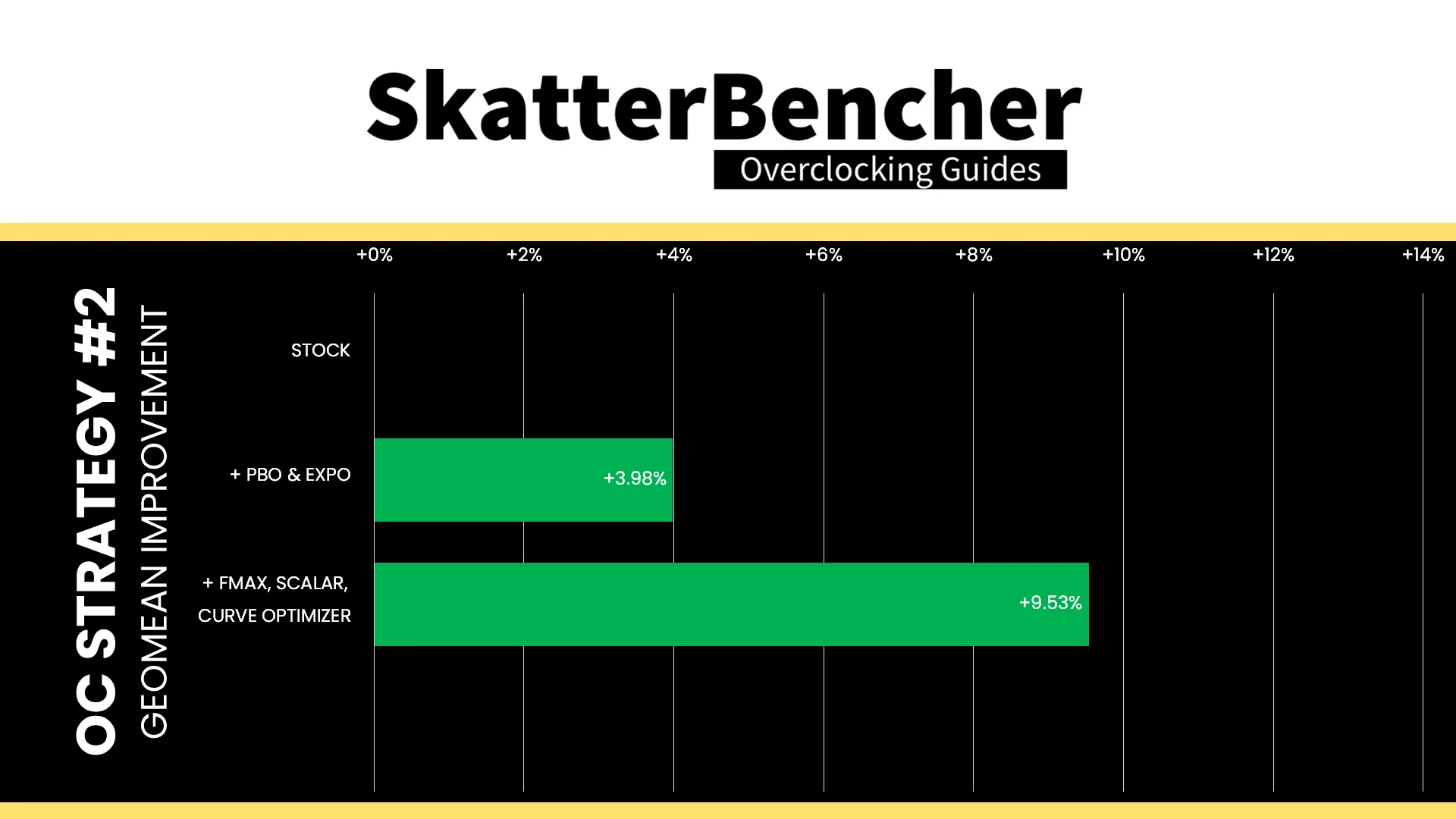 SkatterBencher
Overclocking Guides

OC STRATEGY #2
GEOMEAN IMPROVEMENT

+0% +2% +4% +6% +8% +10% +12% +14%

STOCK

+ PBO & EXPO
+3.98%

+ FMAX, SCALAR, CURVE OPTIMIZER
+9.53%